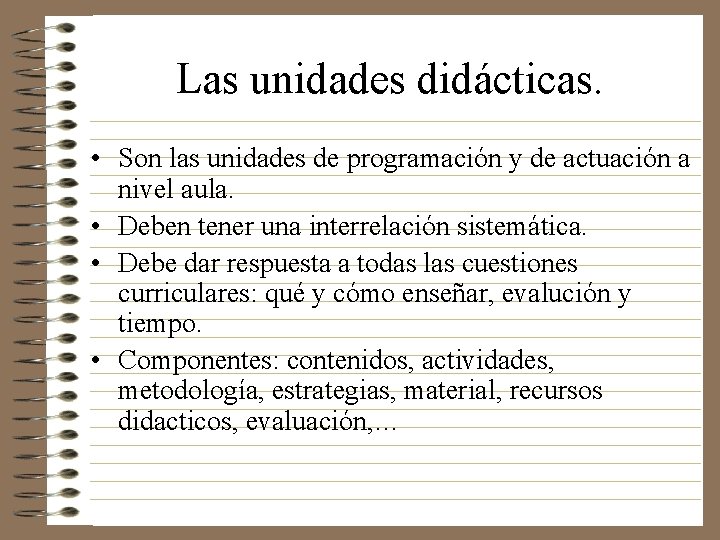 Las unidades didácticas.

• Son las unidades de programación y de actuación a nivel aula.
• Deben tener una interrelación sistemática.
• Debe dar respuesta a todas las cuestiones curriculares: qué y cómo enseñar, evalución y tiempo.
• Componentes: contenidos, actividades, metodología, estrategias, material, recursos didacticos, evaluación,...